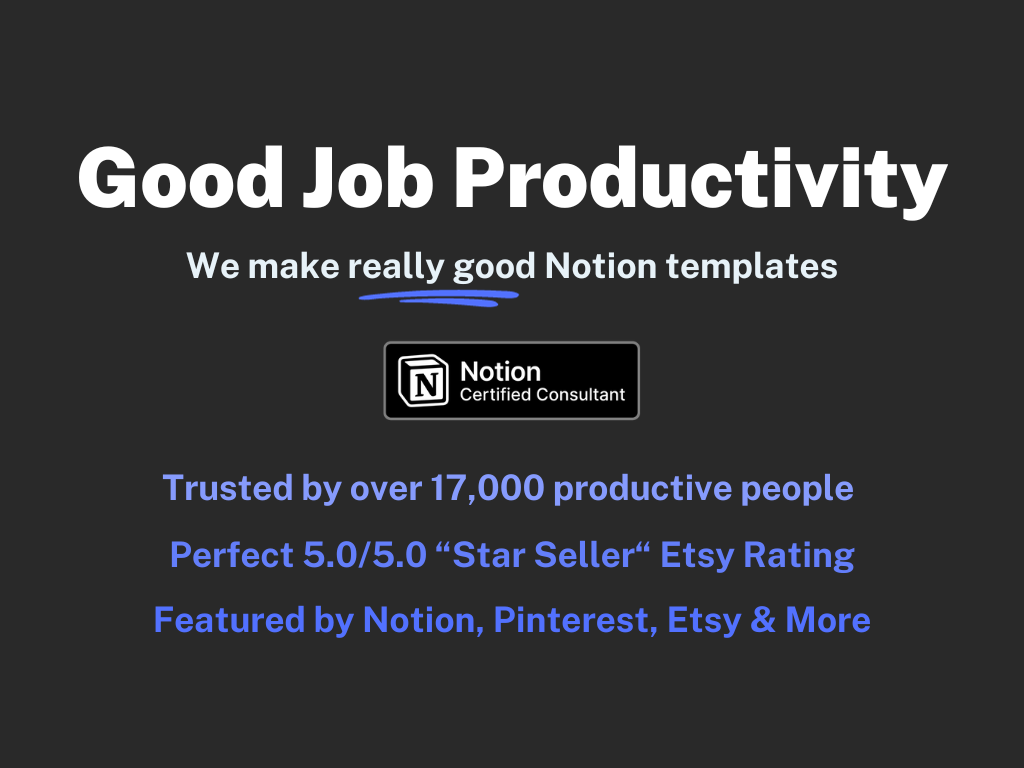 Good Job Productivity

We make really good Notion templates

N Notion
Certified Consultant

Trusted by over 17,000 productive people

Perfect 5.0/5.0 “Star Seller“ Etsy Rating

Featured by Notion, Pinterest, Etsy & More